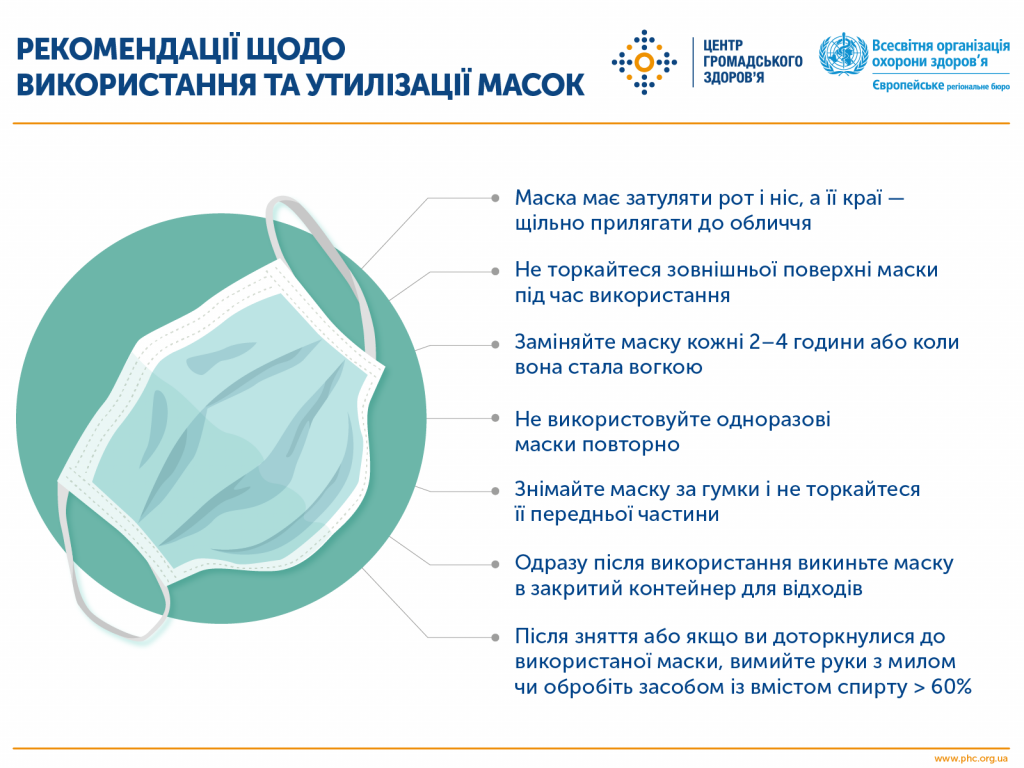 РЕКОМЕНДАЦІЇ ЩОДО ВИКОРИСТАННЯ ТА УТИЛІЗАЦІЇ МАСОК

ЦЕНТР ГРОМАДСЬКОГО ЗДОРОВ'Я

Всесвітня організація охорони здоров'я
Європейське регіональне бюро

Маска має затуляти рот і ніс, а її краї — щільно прилягати до обличчя

Не торкайтеся зовнішньої поверхні маски під час використання

Заміняйте маску кожні 2–4 години або коли вона стала вогкою

Не використовуйте одноразові маски повторно

Знімайте маску за гумки і не торкайтеся її передньої частини

Одразу після використання викиньте маску в закритий контейнер для відходів

Після зняття або якщо ви доторкнулися до використаної маски, вимийте руки з милом чи обробіть засобом із вмістом спирту > 60%

www.phc.org.ua